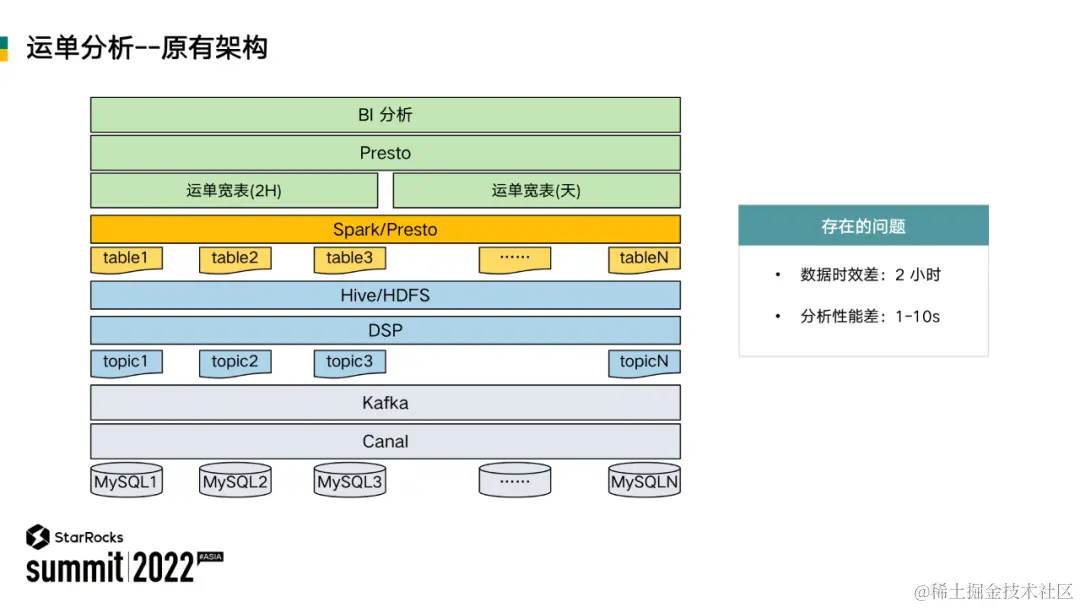 运单分析--原有架构

BI 分析

Presto

运单宽表(2H)

运单宽表(天)

Spark/Presto

table1 table2 table3 ······ tableN

Hive/HDFS

DSP

topic1 topic2 topic3 topicN

Kafka

Canal

MySQL1 MySQL2 MySQL3 ······ MySQLN

存在的问题

• 数据时效差：2 小时

• 分析性能差：1-10s

StarRocks
summit 2022 #ASIA

@稀土掘金技术社区